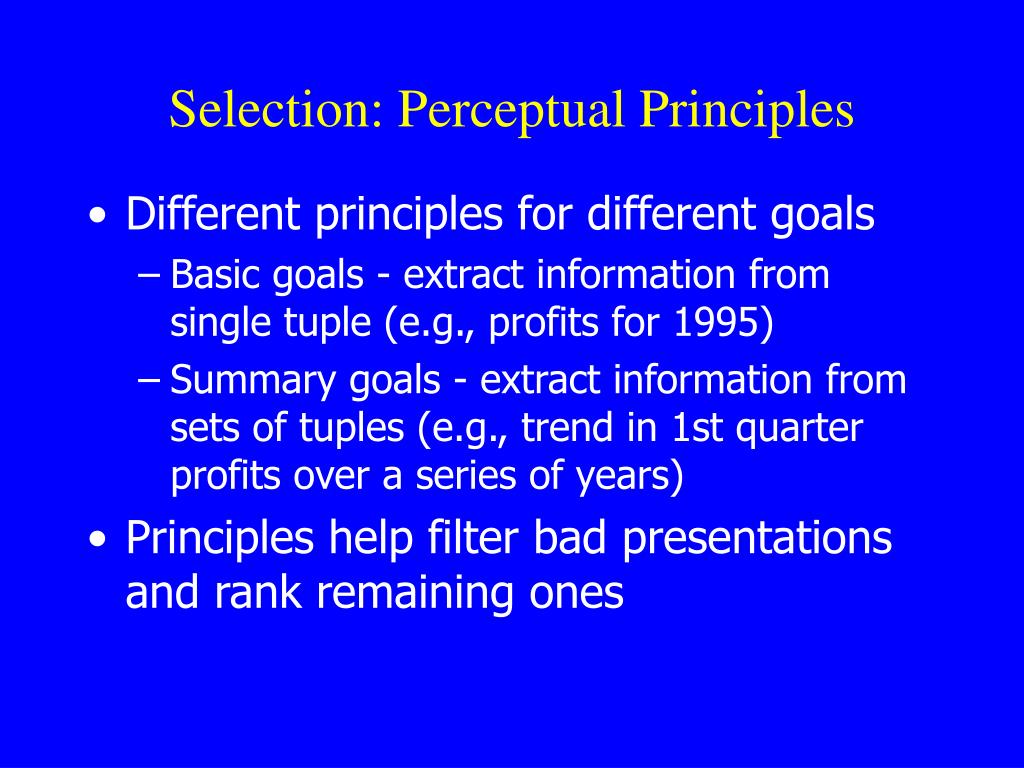 Selection: Perceptual Principles

• Different principles for different goals
  – Basic goals - extract information from single tuple (e.g., profits for 1995)
  – Summary goals - extract information from sets of tuples (e.g., trend in 1st quarter profits over a series of years)
• Principles help filter bad presentations and rank remaining ones